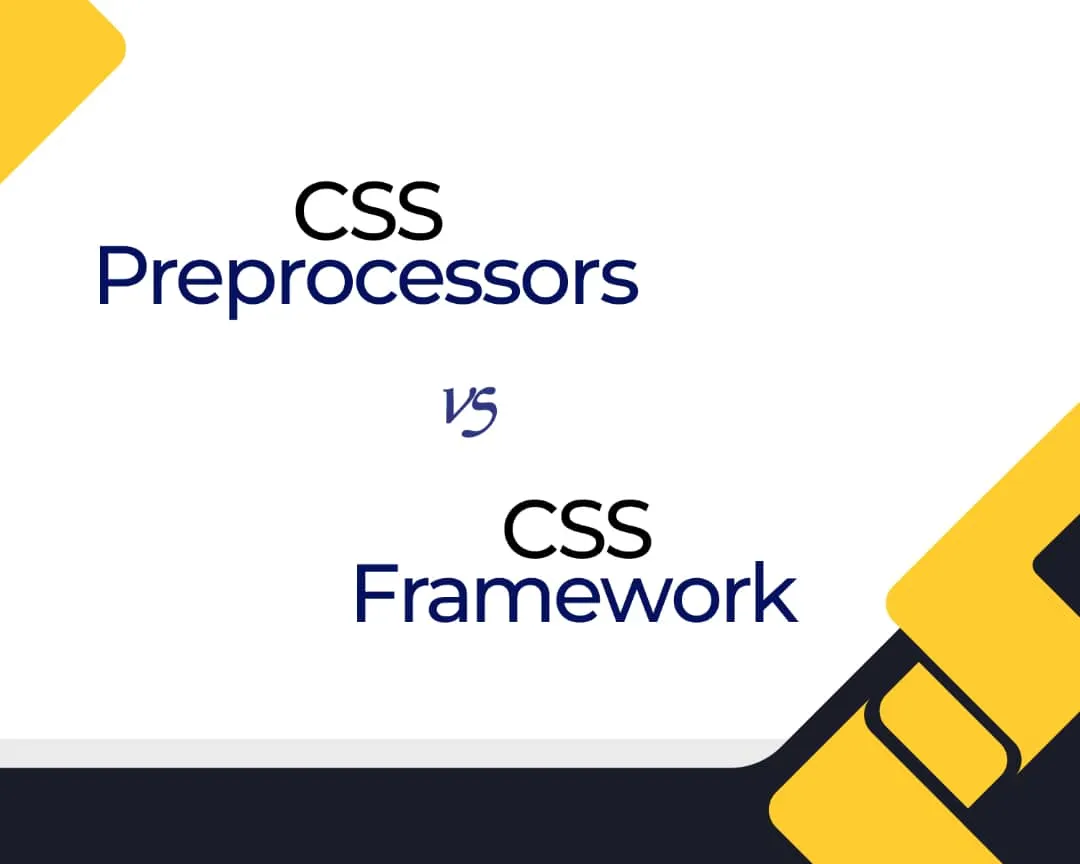 CSS
Preprocessors

vs

CSS
Framework